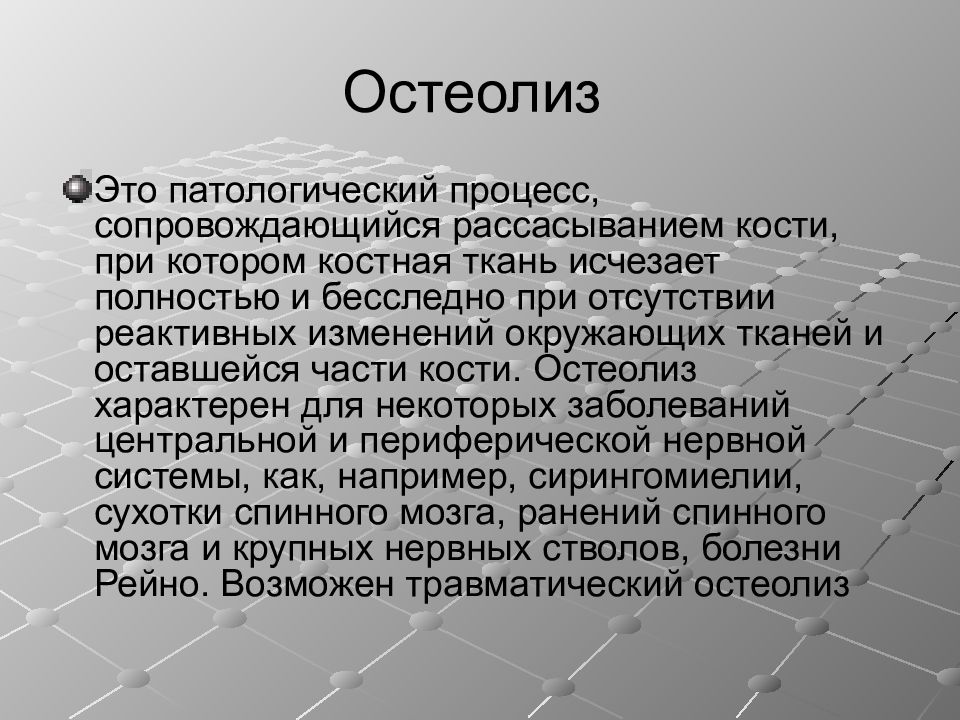 Остеолиз

Это патологический процесс, сопровождающийся рассасыванием кости, при котором костная ткань исчезает полностью и бесследно при отсутствии реактивных изменений окружающих тканей и оставшейся части кости. Остеолиз характерен для некоторых заболеваний центральной и периферической нервной системы, как, например, сирингомиелии, сухотки спинного мозга, ранений спинного мозга и крупных нервных стволов, болезни Рейно. Возможен травматический остеолиз